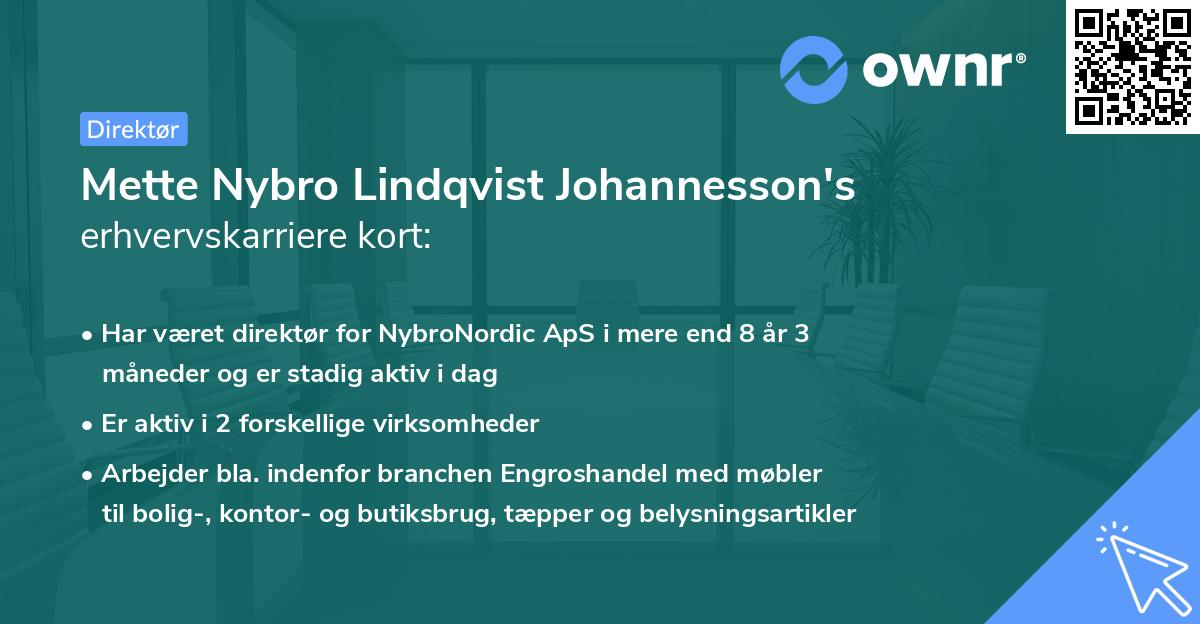 ownr®

Direktør

Mette Nybro Lindqvist Johannesson's erhvervskarriere kort:

• Har været direktør for NybroNordic ApS i mere end 8 år 3 måneder og er stadig aktiv i dag

• Er aktiv i 2 forskellige virksomheder

• Arbejder bla. indenfor branchen Engroshandel med møbler til bolig-, kontor- og butiksbrug, tæpper og belysningsartikler